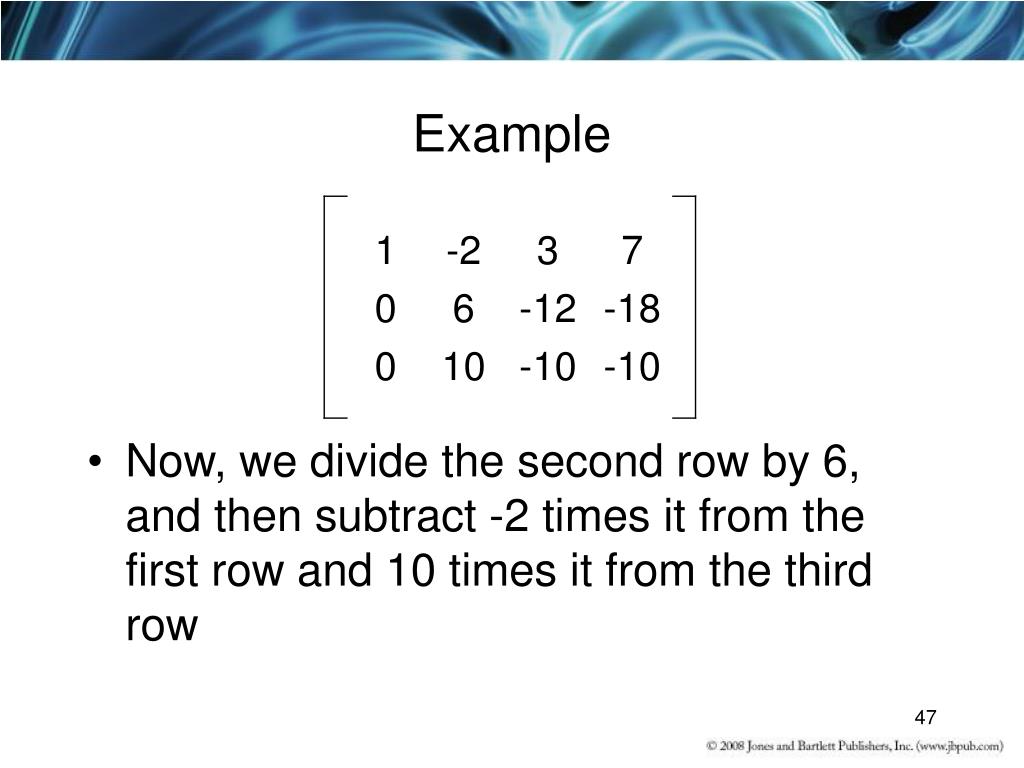 Example

$\begin{bmatrix} 1 & -2 & 3 & 7 \\ 0 & 6 & -12 & -18 \\ 0 & 10 & -10 & -10 \end{bmatrix}$

• Now, we divide the second row by 6, and then subtract -2 times it from the first row and 10 times it from the third row

47

© 2008 Jones and Bartlett Publishers, Inc. (www.jbpub.com)